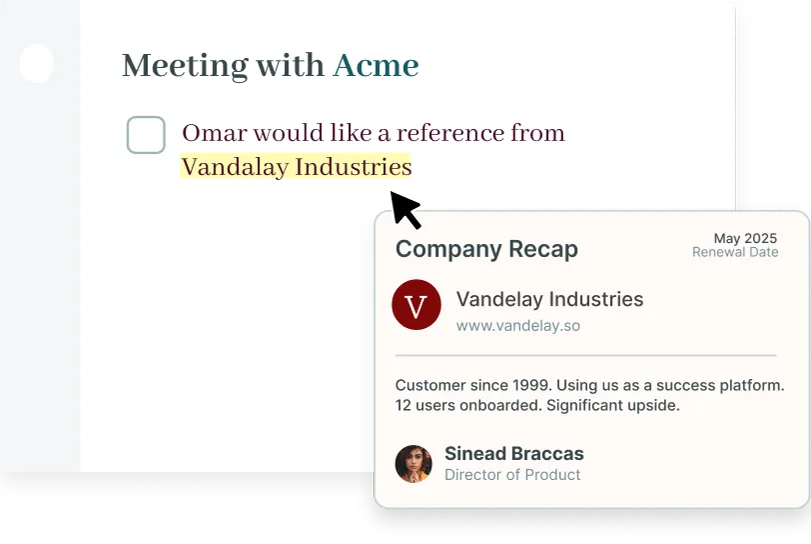 Meeting with Acme

Omar would like a reference from Vandalay Industries

Company Recap

May 2025
Renewal Date

V

Vandelay Industries
www.vandelay.so

Customer since 1999. Using us as a success platform. 12 users onboarded. Significant upside.

Sinead Braccas
Director of Product